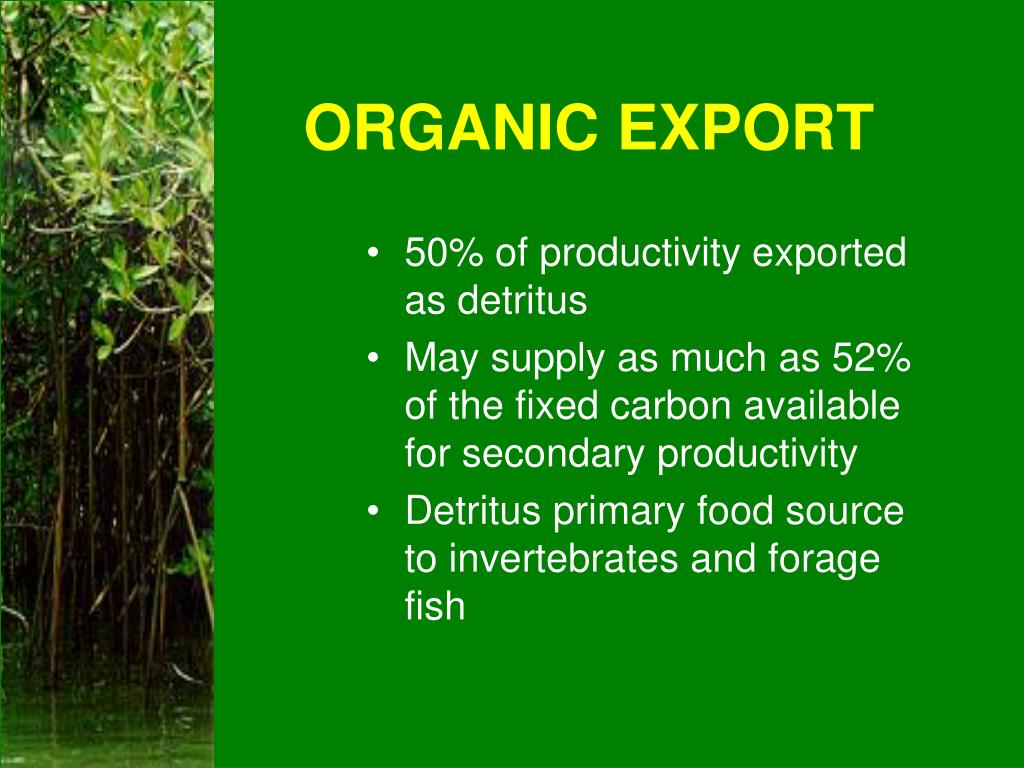 ORGANIC EXPORT

• 50% of productivity exported as detritus
• May supply as much as 52% of the fixed carbon available for secondary productivity
• Detritus primary food source to invertebrates and forage fish